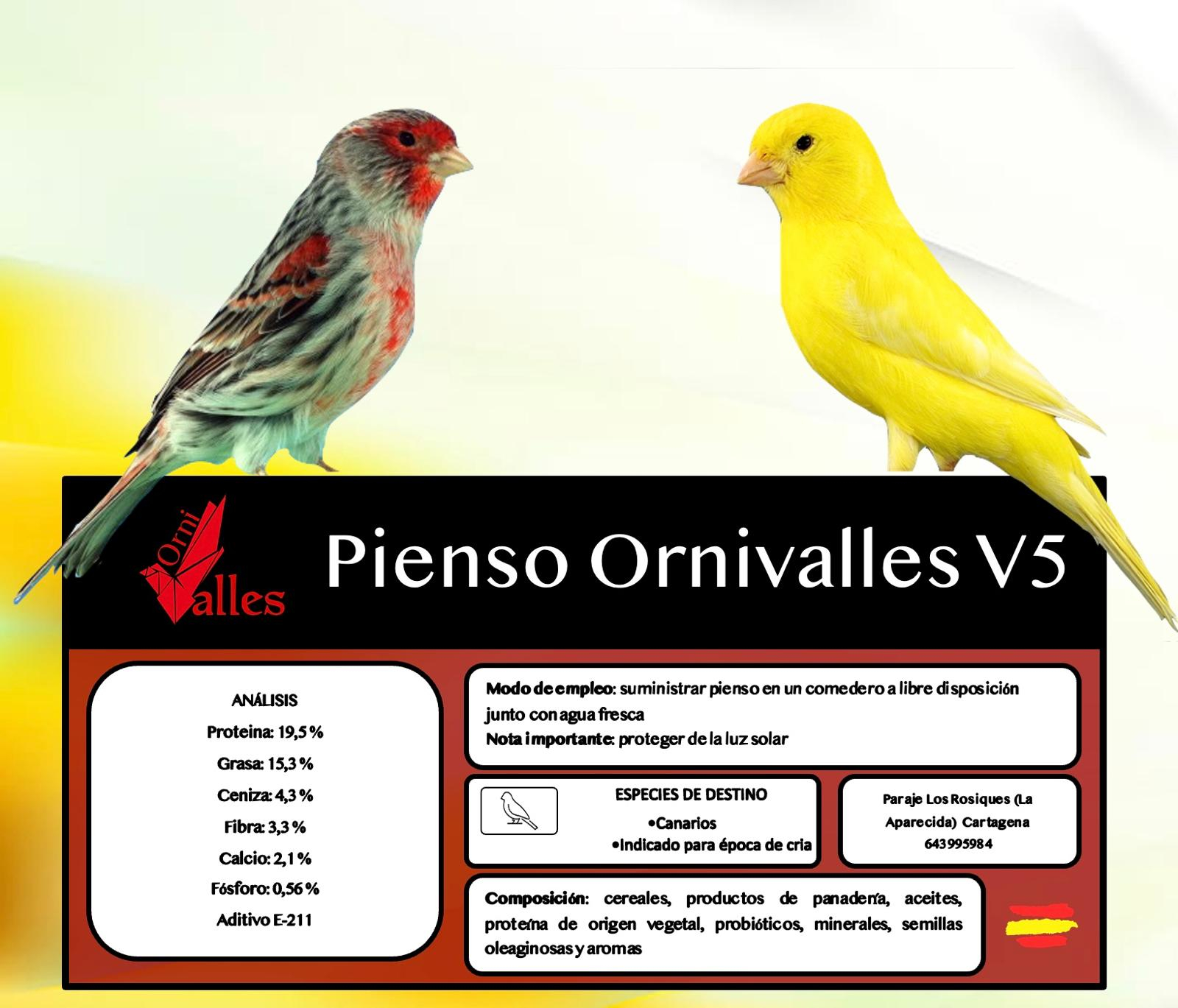 Orni Valles

Pienso Ornivalles V5

ANÁLISIS
Proteina: 19,5 %
Grasa: 15,3 %
Ceniza: 4,3 %
Fibra: 3,3 %
Calcio: 2,1 %
Fósforo: 0,56 %
Aditivo E-211

Modo de empleo: suministrar pienso en un comedero a libre disposición junto con agua fresca
Nota importante: proteger de la luz solar

ESPECIES DE DESTINO
•Canarios
•Indicado para época de cria

Paraje Los Rosiques (La Aparecida) Cartagena
643995984

Composición: cereales, productos de panadería, aceites, proteína de origen vegetal, probióticos, minerales, semillas oleaginosas y aromas